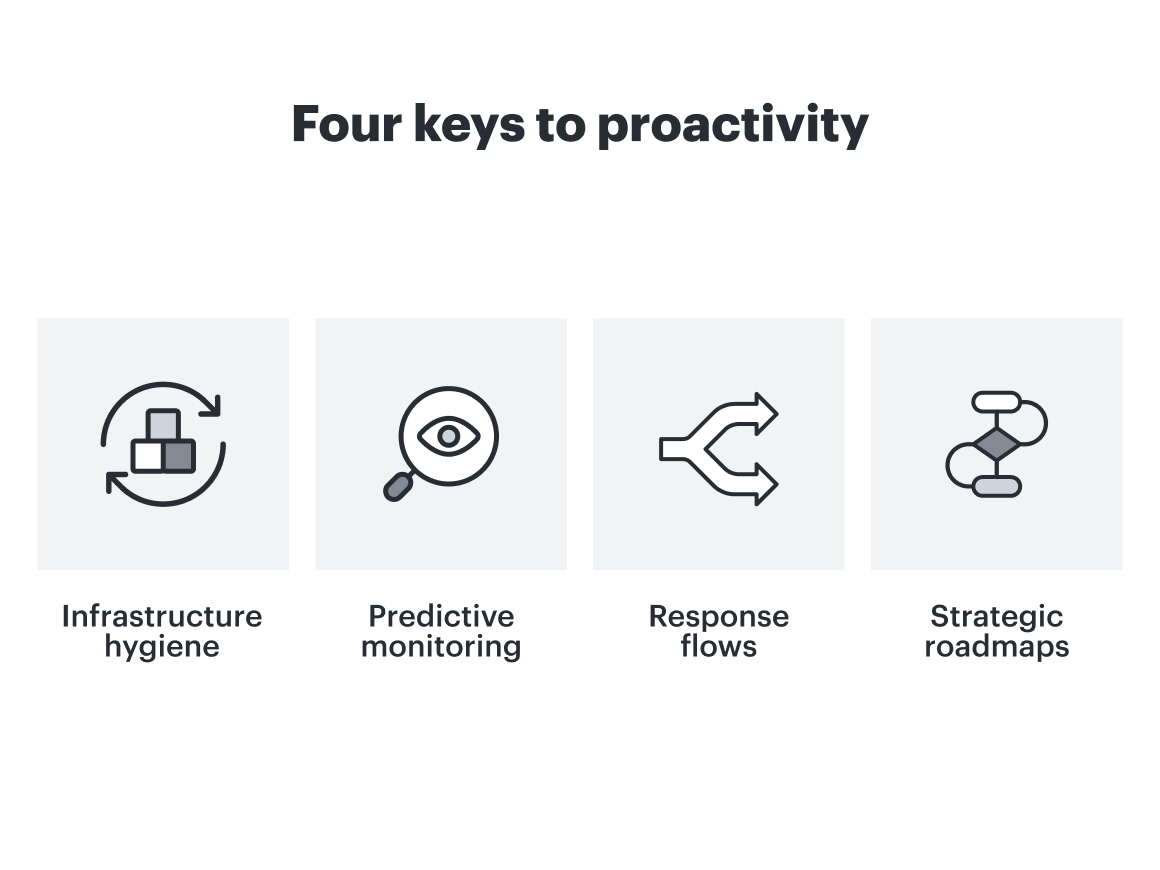 Four keys to proactivity

Infrastructure hygiene

Predictive monitoring

Response flows

Strategic roadmaps